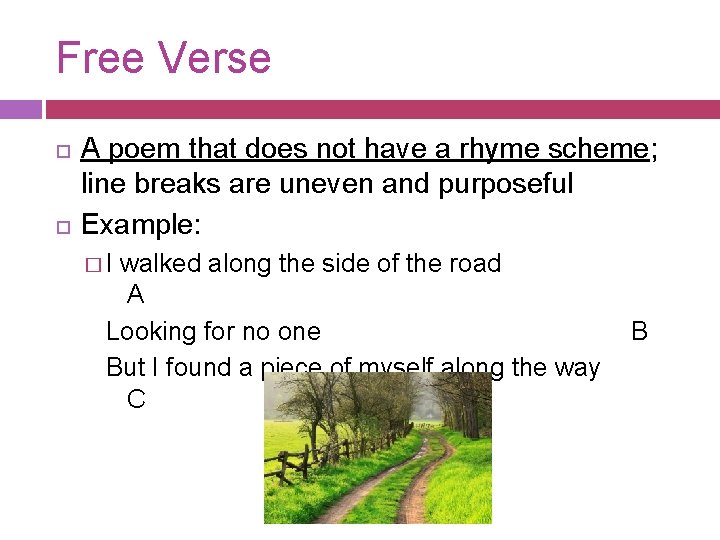 Free Verse

A poem that does not have a rhyme scheme; line breaks are uneven and purposeful

Example:

I walked along the side of the road A

Looking for no one B

But I found a piece of myself along the way C